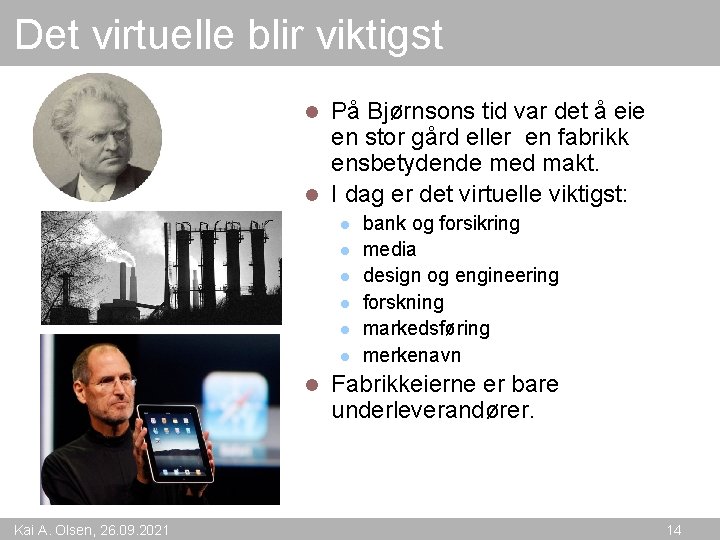 Det virtuelle blir viktigst

- På Bjørnsons tid var det å eie en stor gård eller en fabrikk ensbetydende med makt.
- I dag er det virtuelle viktigst:
  - bank og forsikring
  - media
  - design og engineering
  - forskning
  - markedsføring
  - merkenavn
- Fabrikkeierne er bare underleverandører.

Kai A. Olsen, 26.09.2021

14